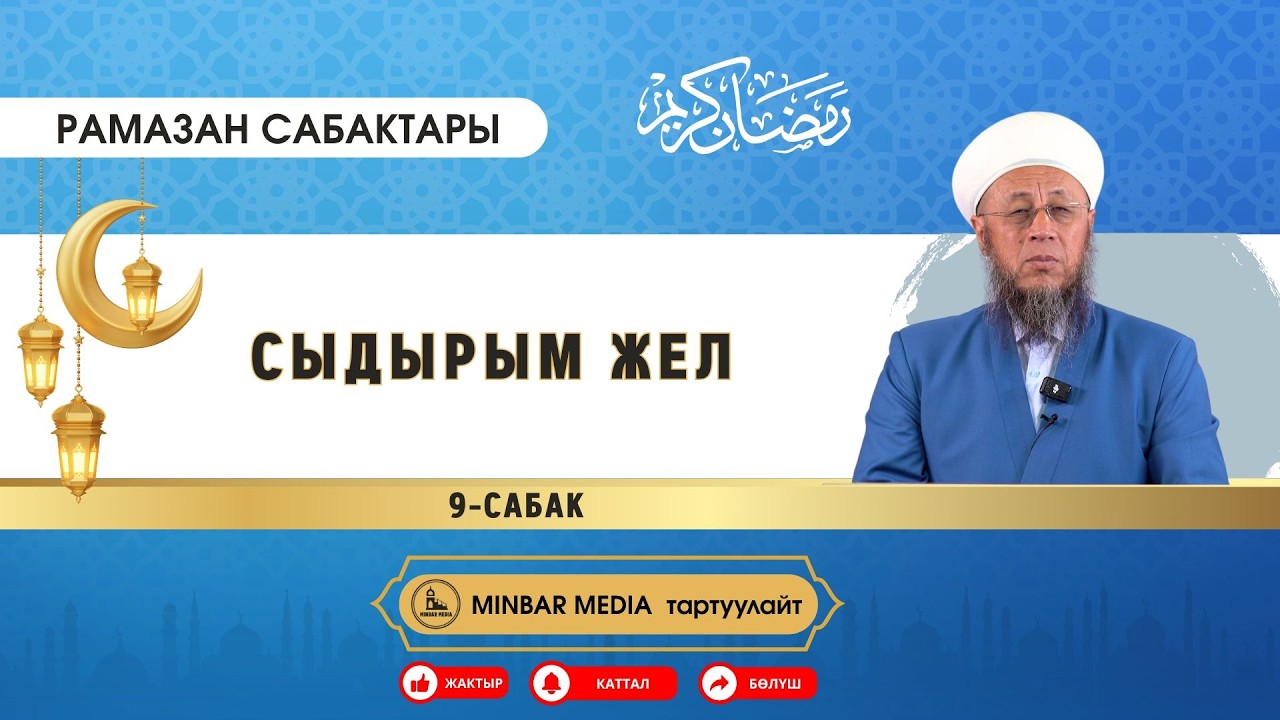 РАМАЗАН САБАКТАРЫ

رمضان كريم

СЫДЫРЫМ ЖЕЛ

9-САБАК

MINBAR MEDIA

MINBAR MEDIA тартуулайт

ЖАКТЫР

КАТТАЛ

БӨЛҮШ